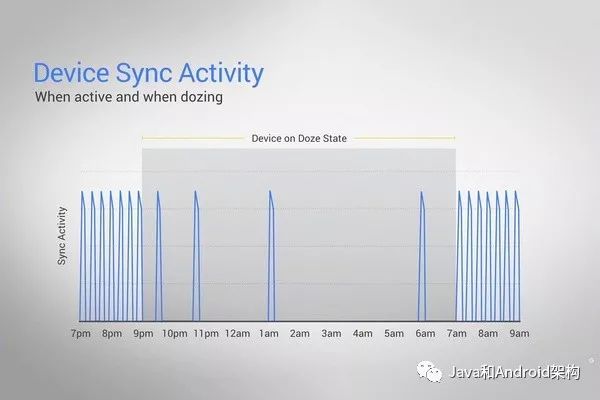 Device Sync Activity
When active and when dozing

Device on Doze State

Sync Activity

7pm 8pm 9pm 10pm 11pm 12am 1am 2am 3am 4am 5am 6am 7am 8am 9am

Java和Android架构